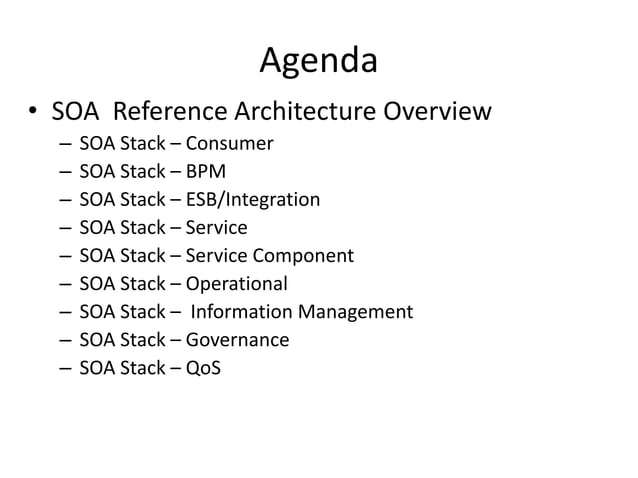 Agenda

• SOA Reference Architecture Overview
– SOA Stack – Consumer
– SOA Stack – BPM
– SOA Stack – ESB/Integration
– SOA Stack – Service
– SOA Stack – Service Component
– SOA Stack – Operational
– SOA Stack – Information Management
– SOA Stack – Governance
– SOA Stack – QoS